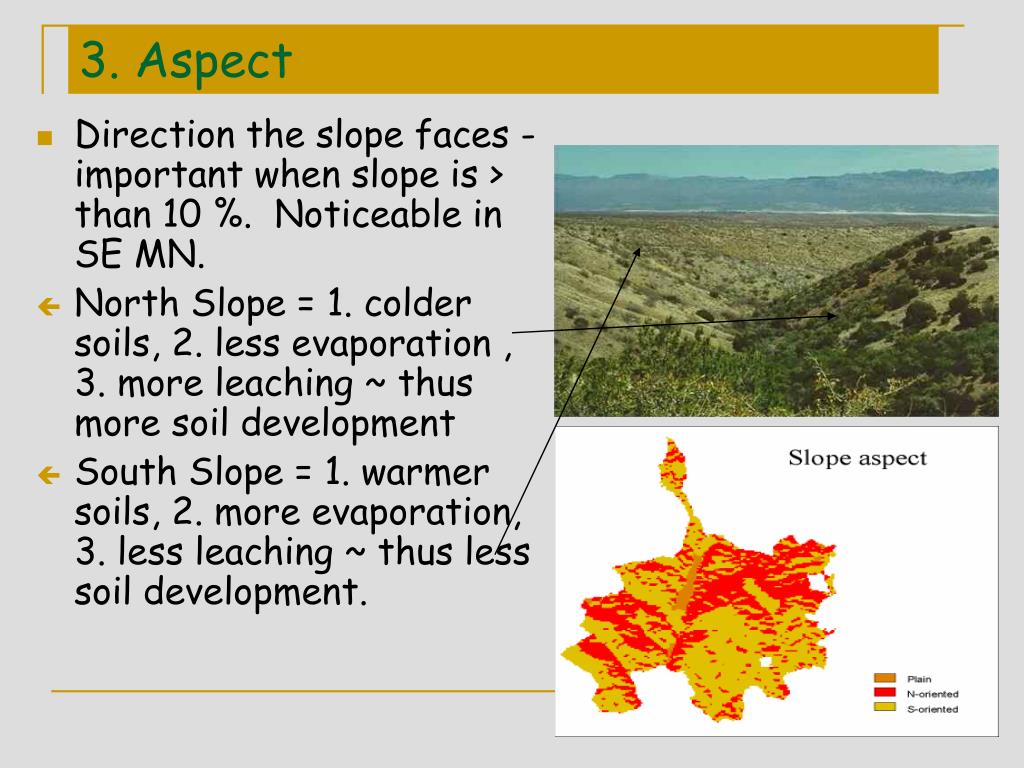 3. Aspect

Direction the slope faces - important when slope is > than 10 %. Noticeable in SE MN.

North Slope = 1. colder soils, 2. less evaporation , 3. more leaching ~ thus more soil development

South Slope = 1. warmer soils, 2. more evaporation, 3. less leaching ~ thus less soil development.

Slope aspect

Plain
N-oriented
S-oriented